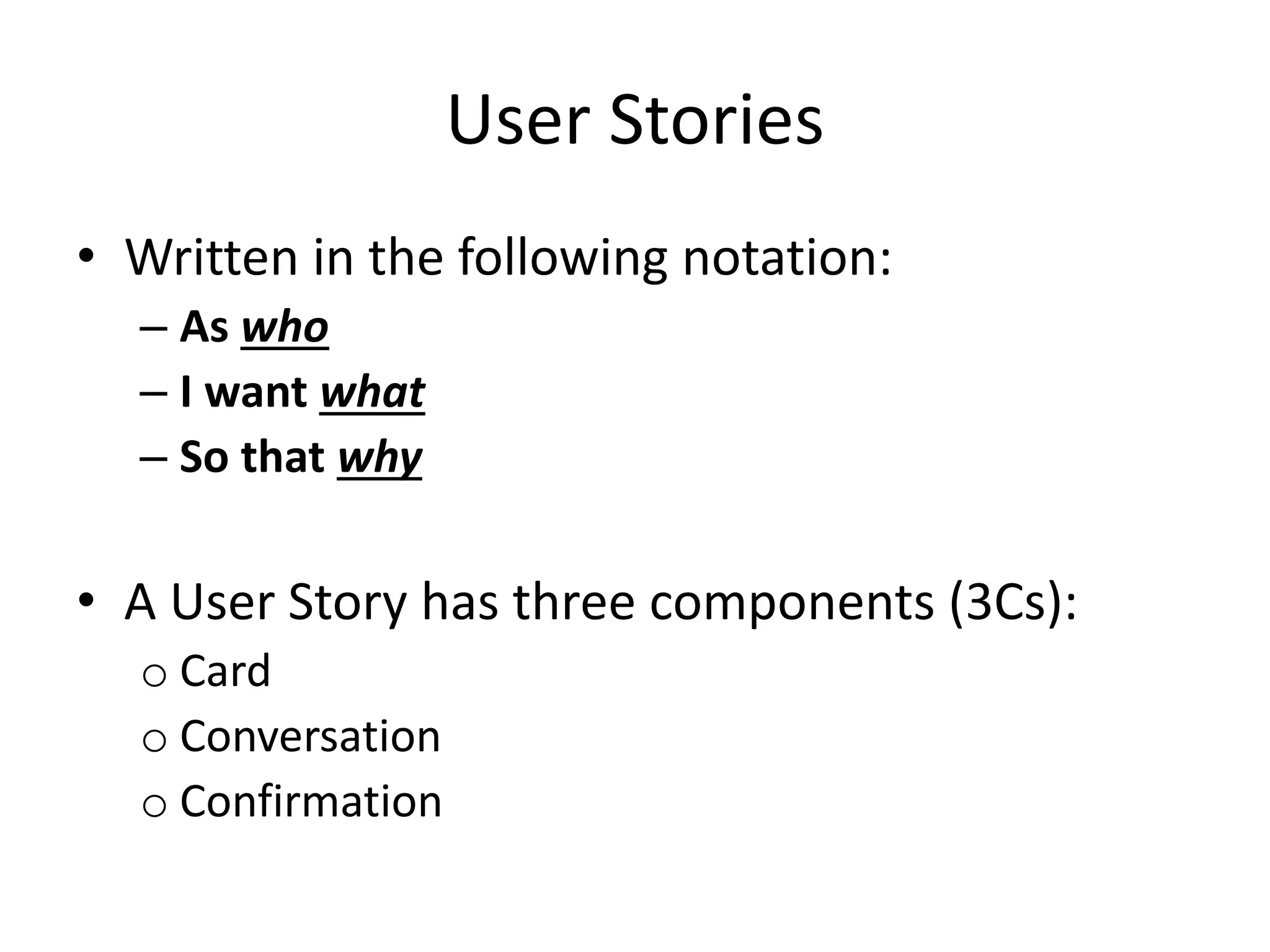 User Stories

• Written in the following notation:
– As who
– I want what
– So that why

• A User Story has three components (3Cs):
o Card
o Conversation
o Confirmation